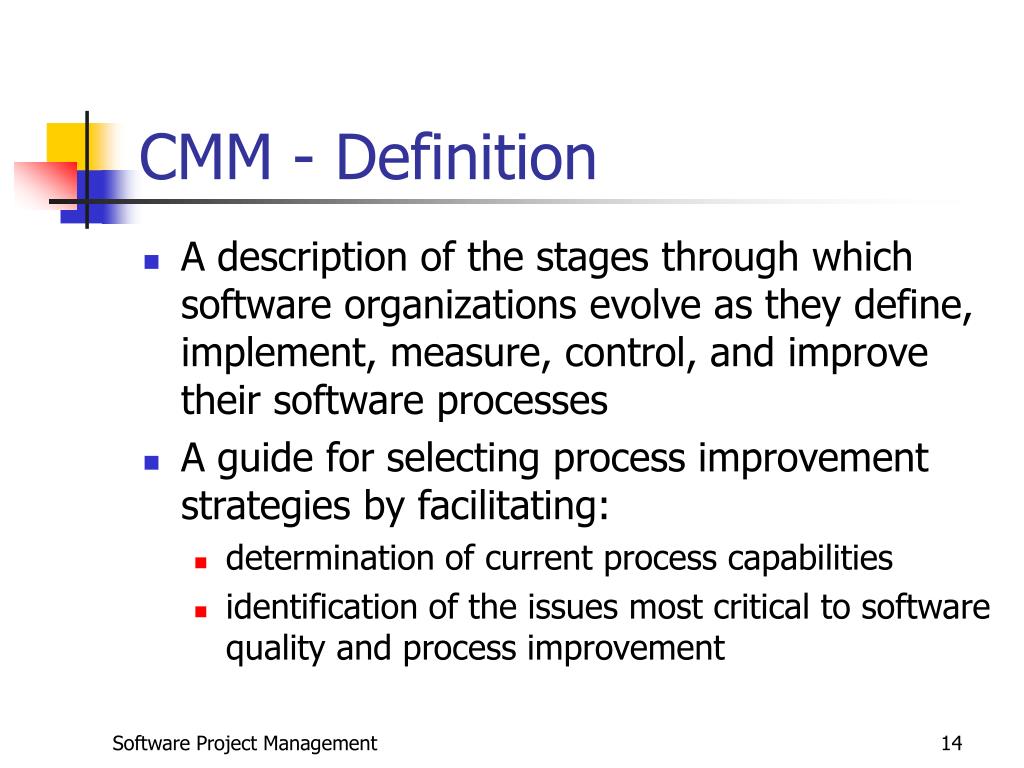 CMM - Definition

- A description of the stages through which software organizations evolve as they define, implement, measure, control, and improve their software processes
- A guide for selecting process improvement strategies by facilitating:
  - determination of current process capabilities
  - identification of the issues most critical to software quality and process improvement

Software Project Management

14